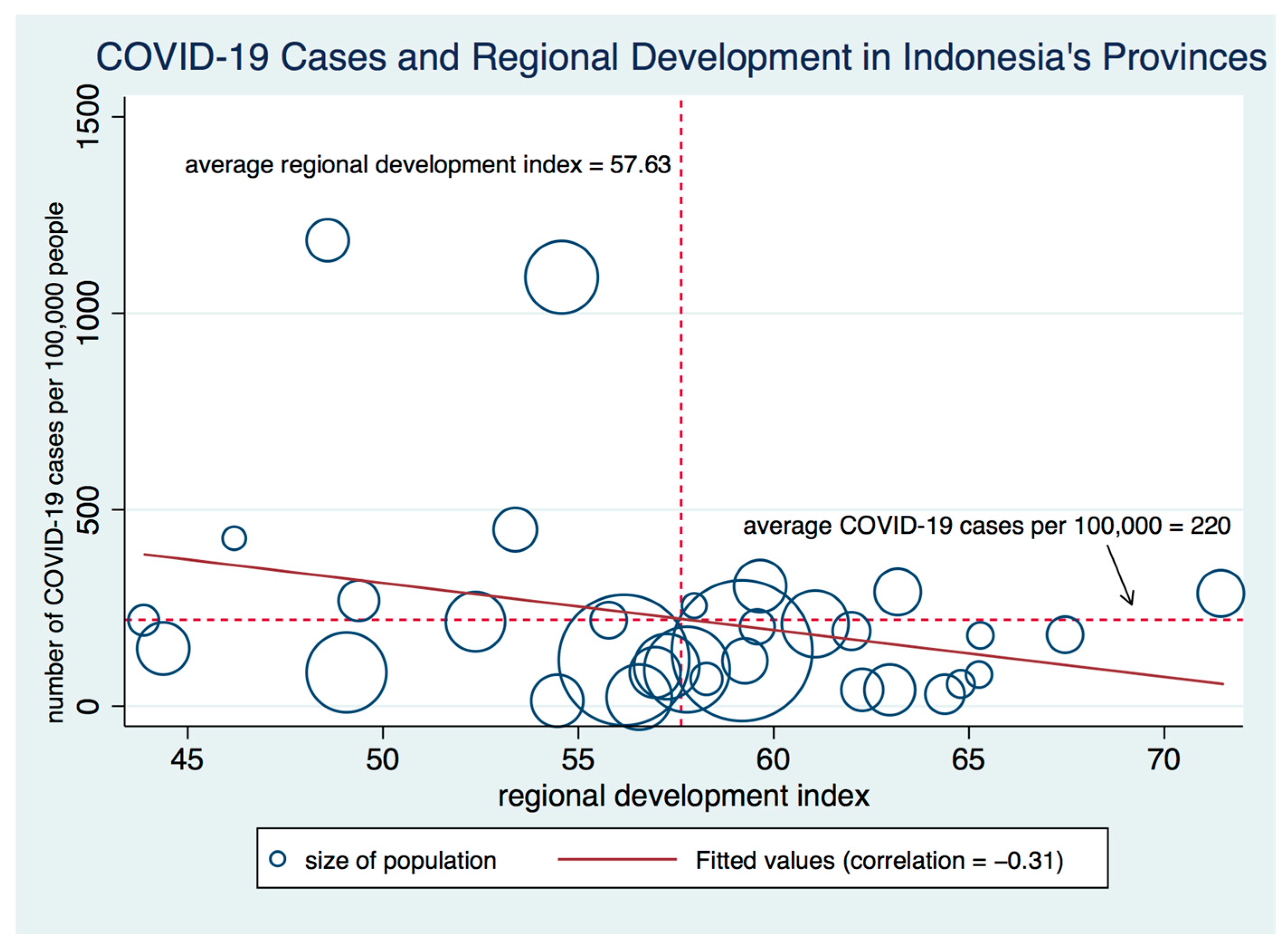 COVID-19 Cases and Regional Development in Indonesia's Provinces

number of COVID-19 cases per 100,000 people

1500
1000
500
0

average regional development index = 57.63

average COVID-19 cases per 100,000 = 220

45 50 55 60 65 70

regional development index

size of population
Fitted values (correlation = –0.31)